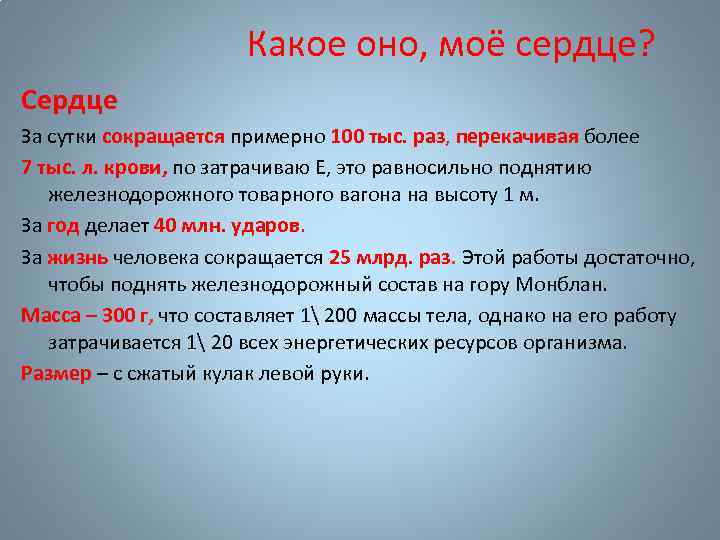 Какое оно, моё сердце?

Сердце

За сутки сокращается примерно 100 тыс. раз, перекачивая более 7 тыс. л. крови, по затрачиваю Е, это равносильно поднятию железнодорожного товарного вагона на высоту 1 м.

За год делает 40 млн. ударов.

За жизнь человека сокращается 25 млрд. раз. Этой работы достаточно, чтобы поднять железнодорожный состав на гору Монблан.

Масса – 300 г, что составляет 1\ 200 массы тела, однако на его работу затрачивается 1\ 20 всех энергетических ресурсов организма.

Размер – с сжатый кулак левой руки.